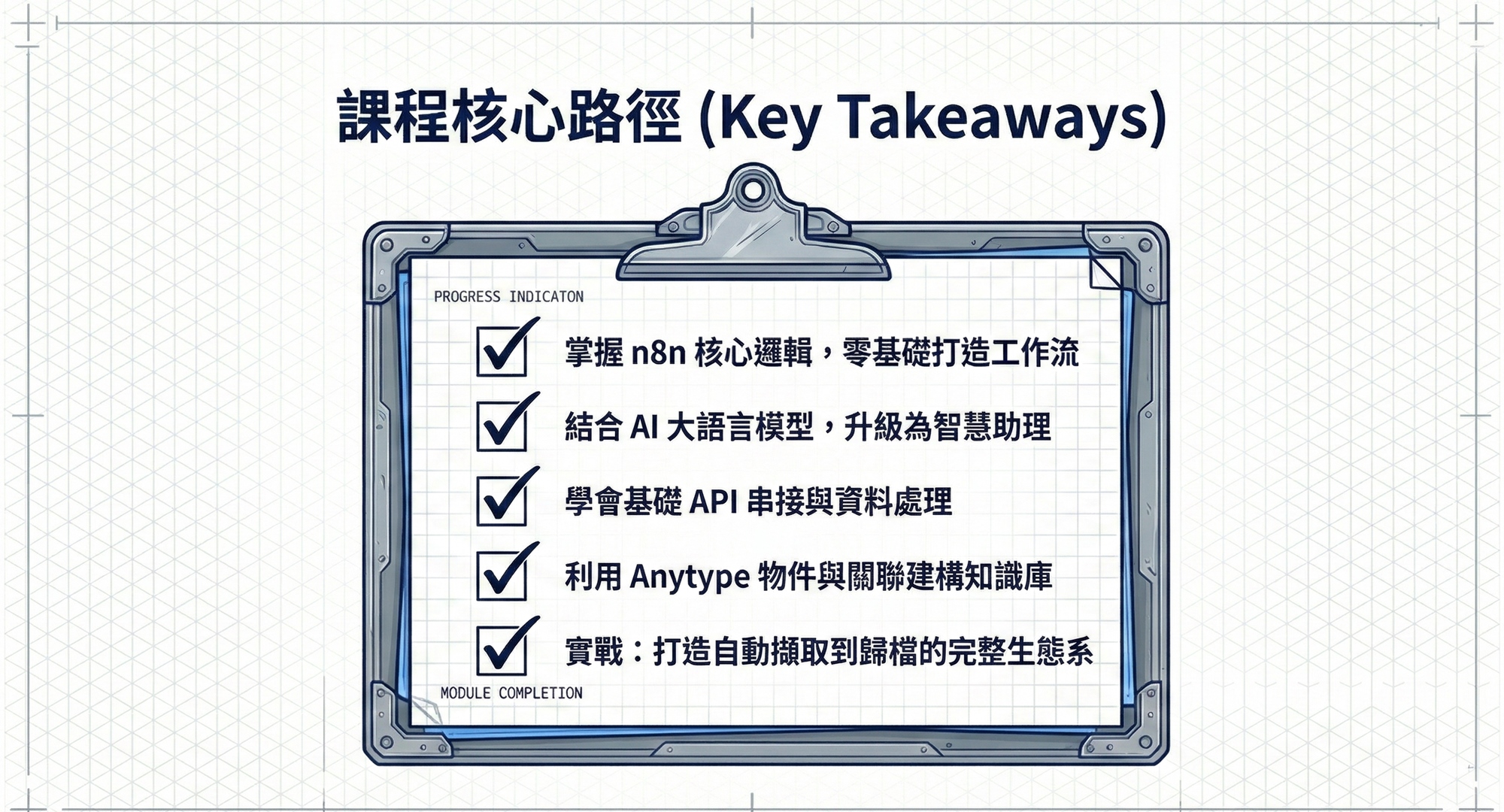 課程核心路徑 (Key Takeaways)

PROGRESS INDICATON

掌握 n8n 核心邏輯，零基礎打造工作流

結合 AI 大語言模型，升級為智慧助理

學會基礎 API 串接與資料處理

利用 Anytype 物件與關聯建構知識庫

實戰：打造自動擷取到歸檔的完整生態系

MODULE COMPLETION